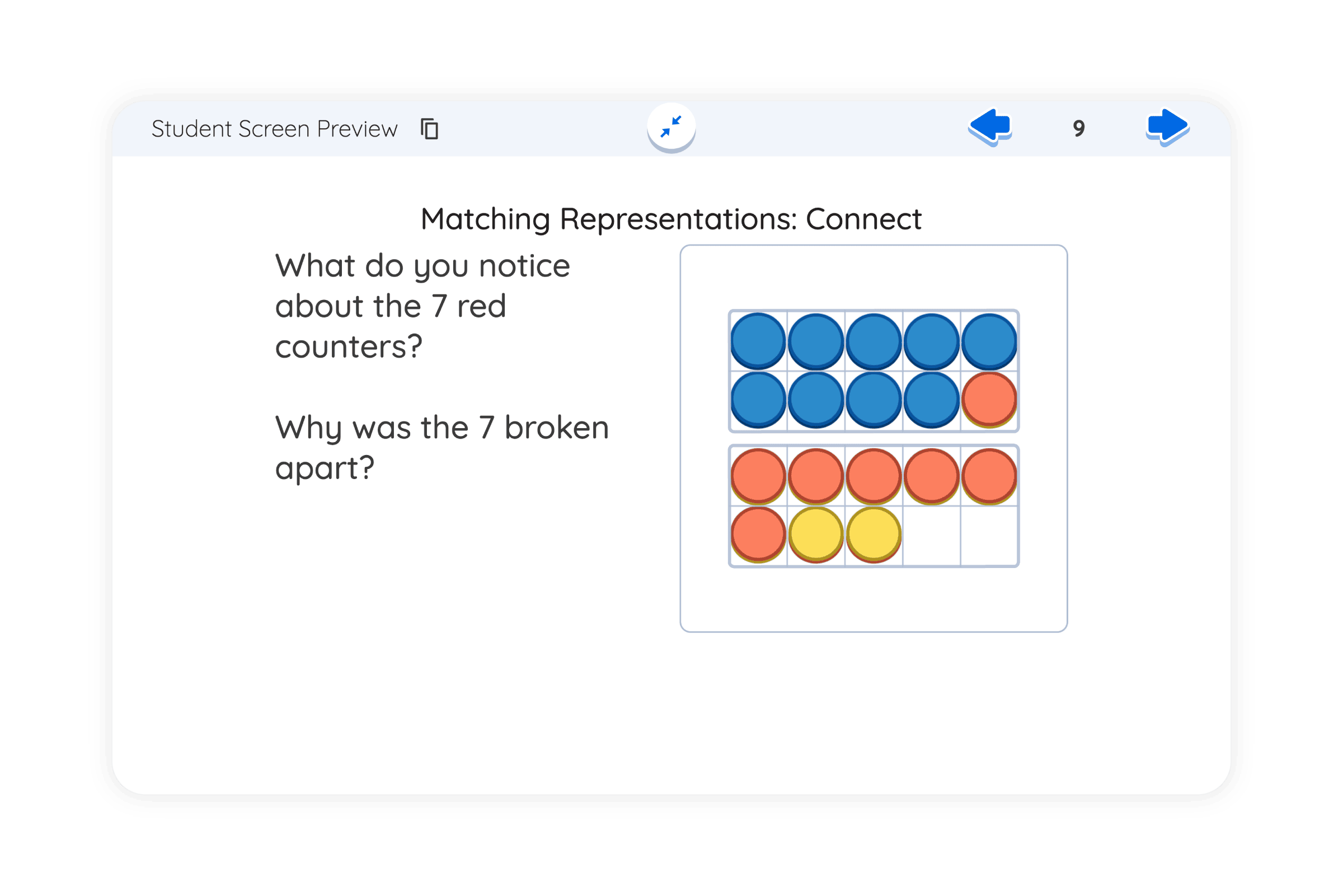 Student Screen Preview

9

Matching Representations: Connect

What do you notice about the 7 red counters?

Why was the 7 broken apart?